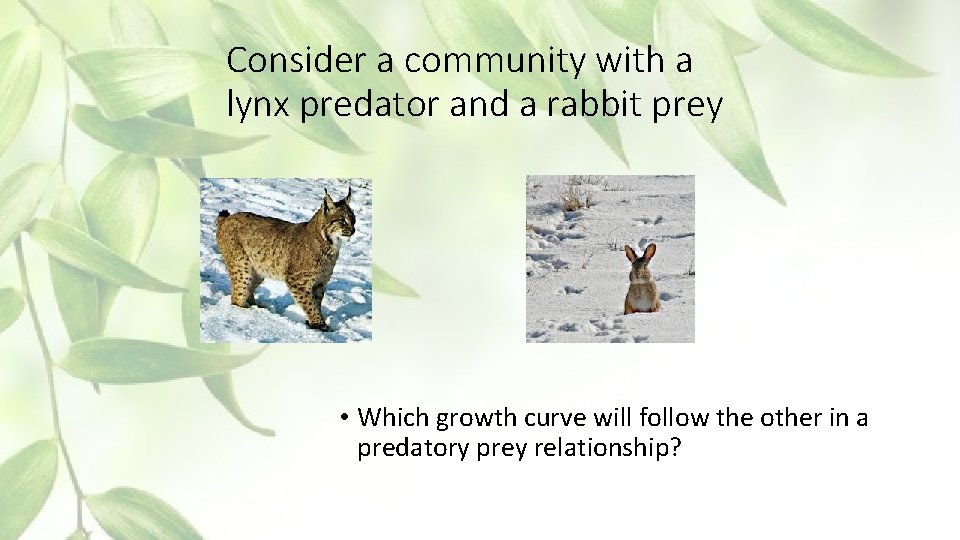 Consider a community with a lynx predator and a rabbit prey

• Which growth curve will follow the other in a predatory prey relationship?